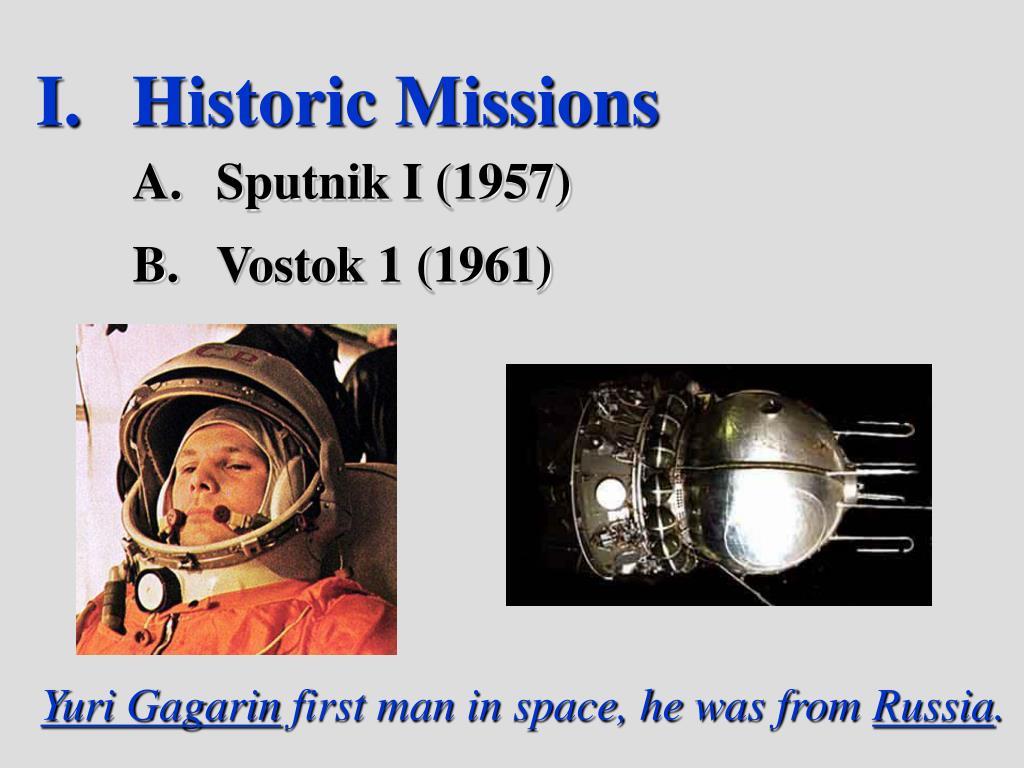 I. Historic Missions

A. Sputnik I (1957)

B. Vostok 1 (1961)

Yuri Gagarin first man in space, he was from Russia.